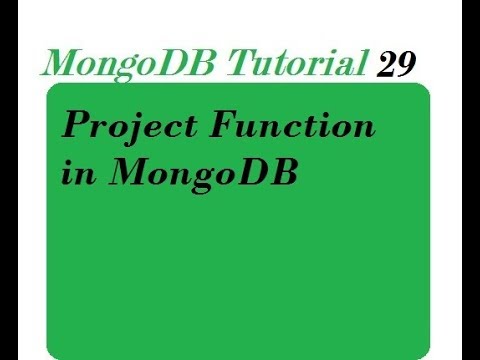 MongoDB Tutorial 29

Project Function in MongoDB